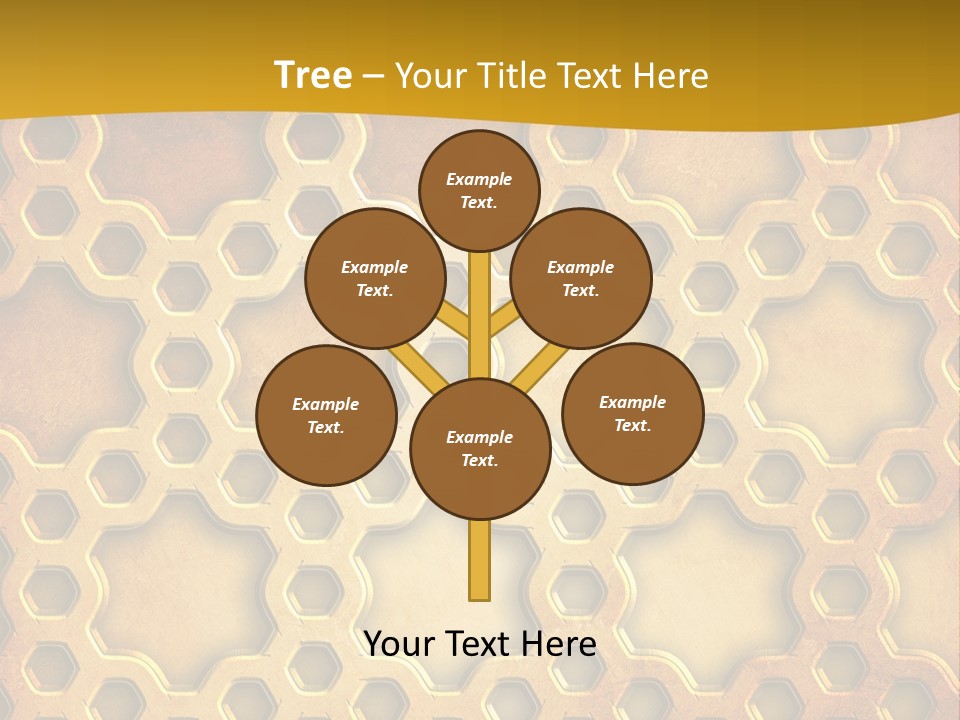 Tree – Your Title Text Here

Example Text.

Example Text.

Example Text.

Example Text.

Example Text.

Example Text.

Your Text Here